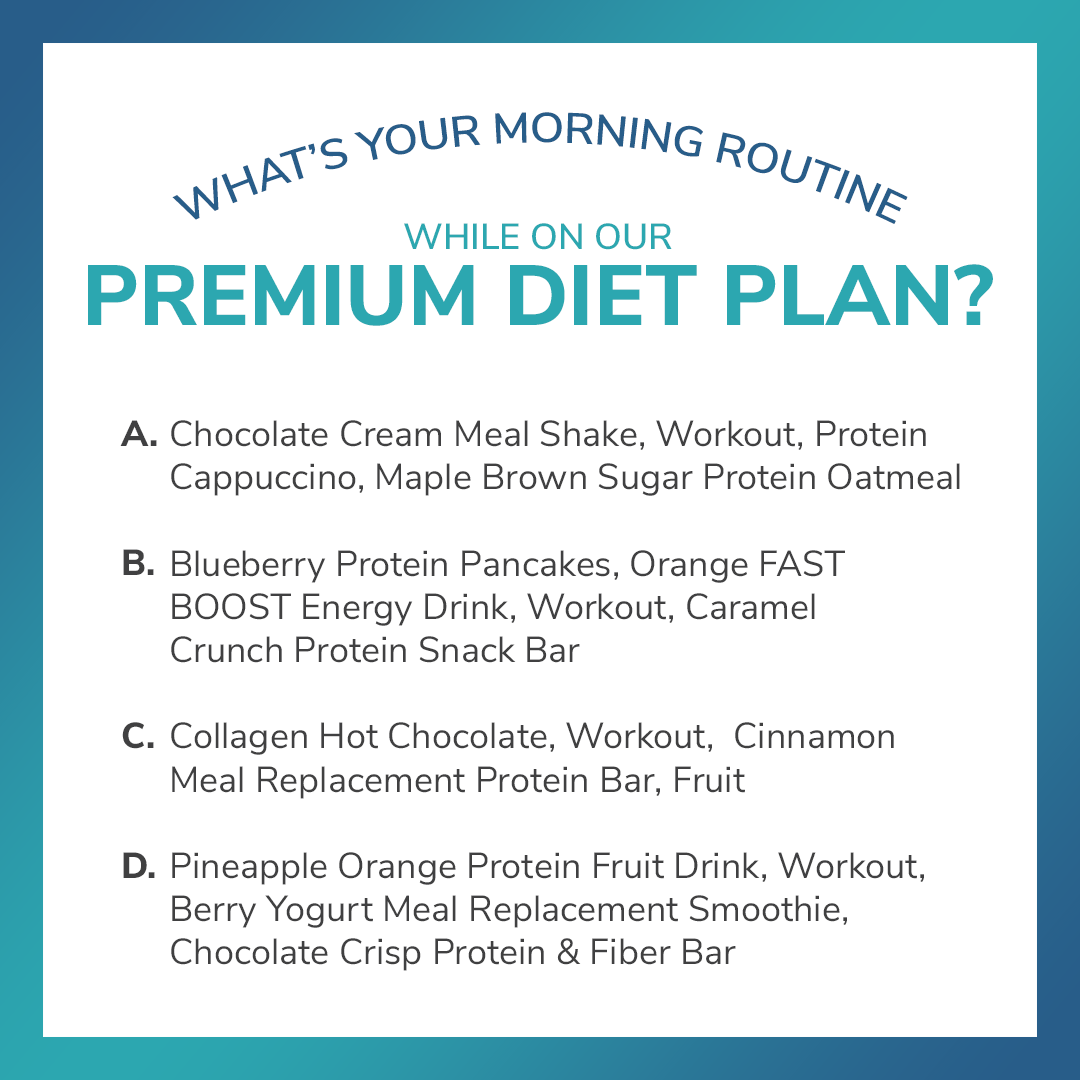 WHAT'S YOUR MORNING ROUTINE

WHILE ON OUR

PREMIUM DIET PLAN?

A. Chocolate Cream Meal Shake, Workout, Protein Cappuccino, Maple Brown Sugar Protein Oatmeal

B. Blueberry Protein Pancakes, Orange FAST BOOST Energy Drink, Workout, Caramel Crunch Protein Snack Bar

C. Collagen Hot Chocolate, Workout, Cinnamon Meal Replacement Protein Bar, Fruit

D. Pineapple Orange Protein Fruit Drink, Workout, Berry Yogurt Meal Replacement Smoothie, Chocolate Crisp Protein & Fiber Bar